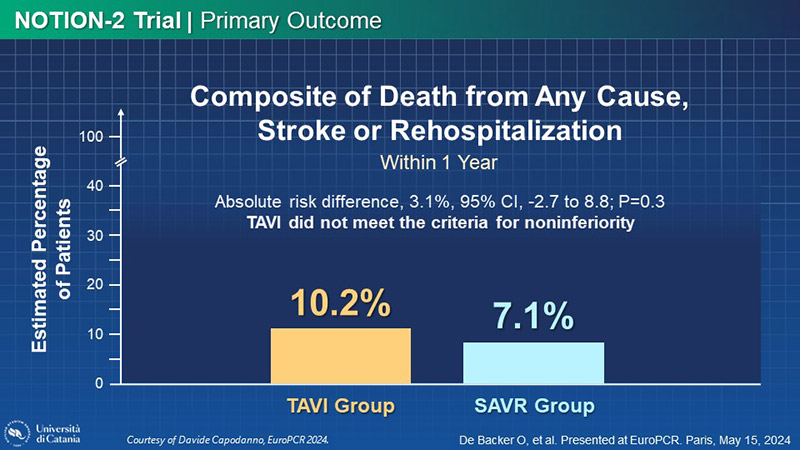 NOTION-2 Trial | Primary Outcome

Composite of Death from Any Cause, Stroke or Rehospitalization

Within 1 Year

Absolute risk difference, 3.1%, 95% CI, -2.7 to 8.8; P=0.3
TAVI did not meet the criteria for noninferiority

Estimated Percentage of Patients

100
40
30
20
10
0

10.2%
7.1%

TAVI Group
SAVR Group

Università di Catania

Courtesy of Davide Capodanno, EuroPCR 2024.

De Backer O, et al. Presented at EuroPCR. Paris, May 15, 2024